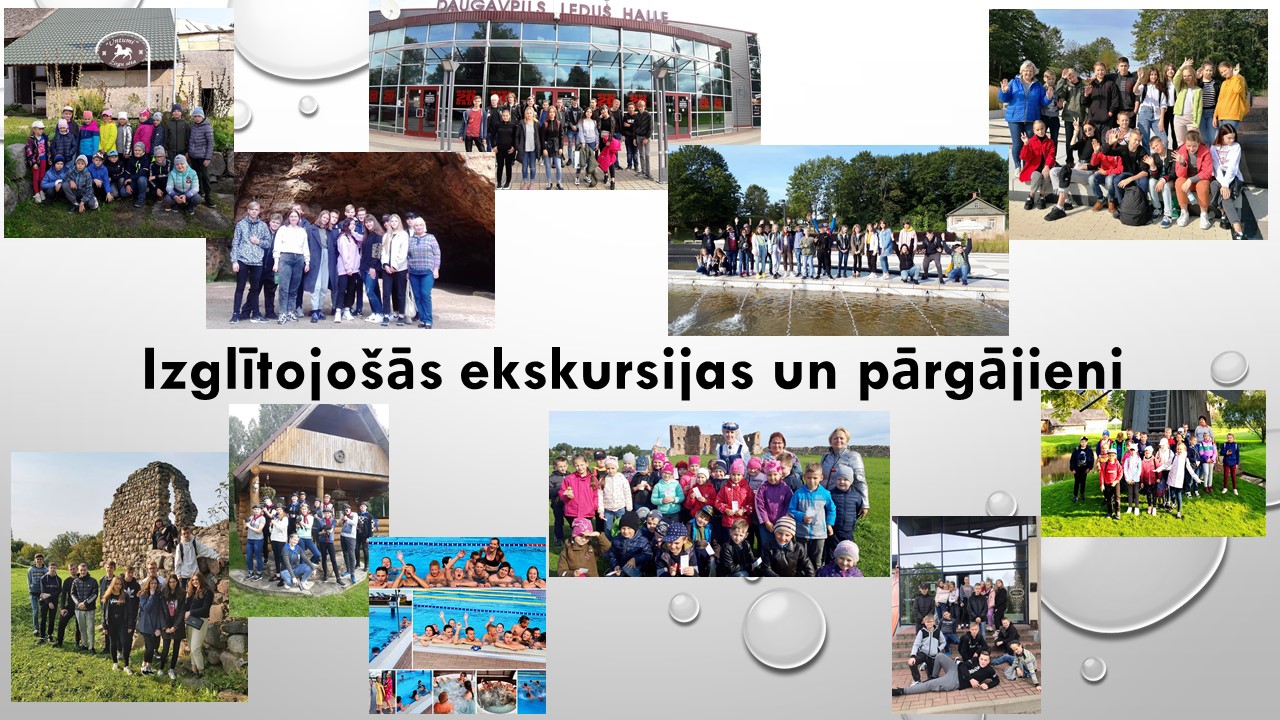 DAUGAVPILS LEDUS HALLE

Izglītojošās ekskursijas un pārgājieni